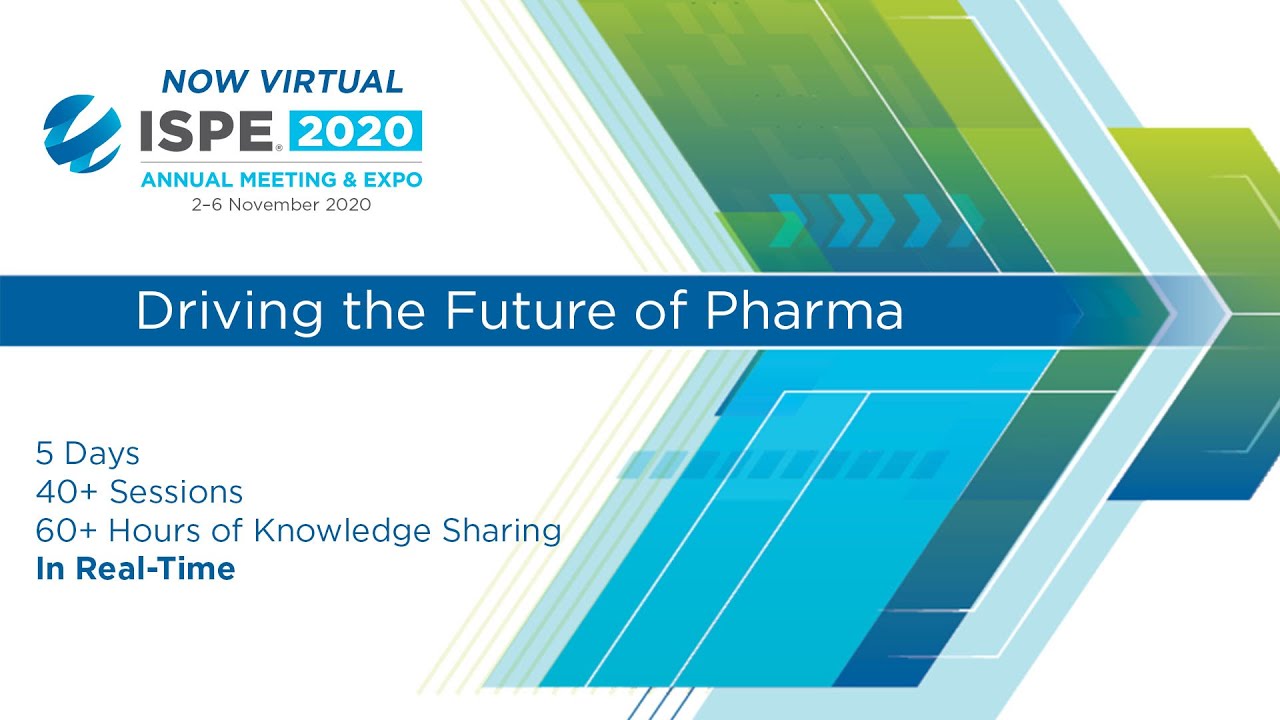 NOW VIRTUAL
ISPE® 2020
ANNUAL MEETING & EXPO
2–6 November 2020

Driving the Future of Pharma

5 Days
40+ Sessions
60+ Hours of Knowledge Sharing
In Real-Time